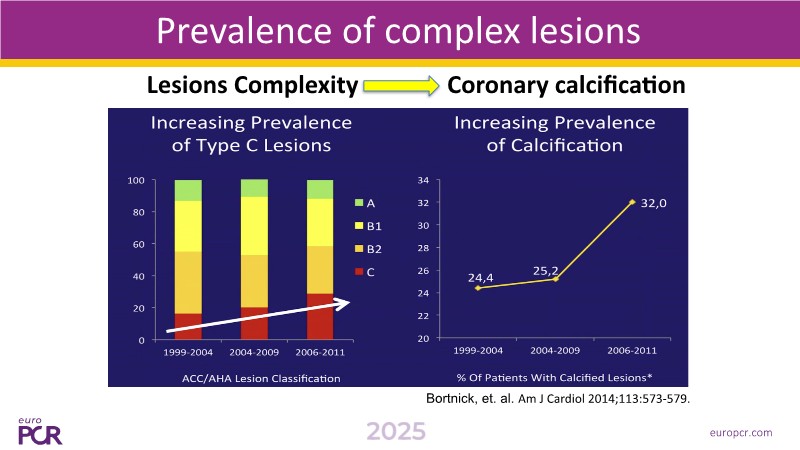 Prevalence of complex lesions

Lesions Complexity Coronary calcification

Increasing Prevalence of Type C Lesions

100
80
60
40
20
0

A
B1
B2
C

1999-2004 2004-2009 2006-2011

ACC/AHA Lesion Classification

Increasing Prevalence of Calcification

34
32
30
28
26
24
22
20

24,4
25,2
32,0

1999-2004 2004-2009 2006-2011

% Of Patients With Calcified Lesions*

Bortnick, et. al. Am J Cardiol 2014;113:573-579.

euro PCR

2025

europcr.com